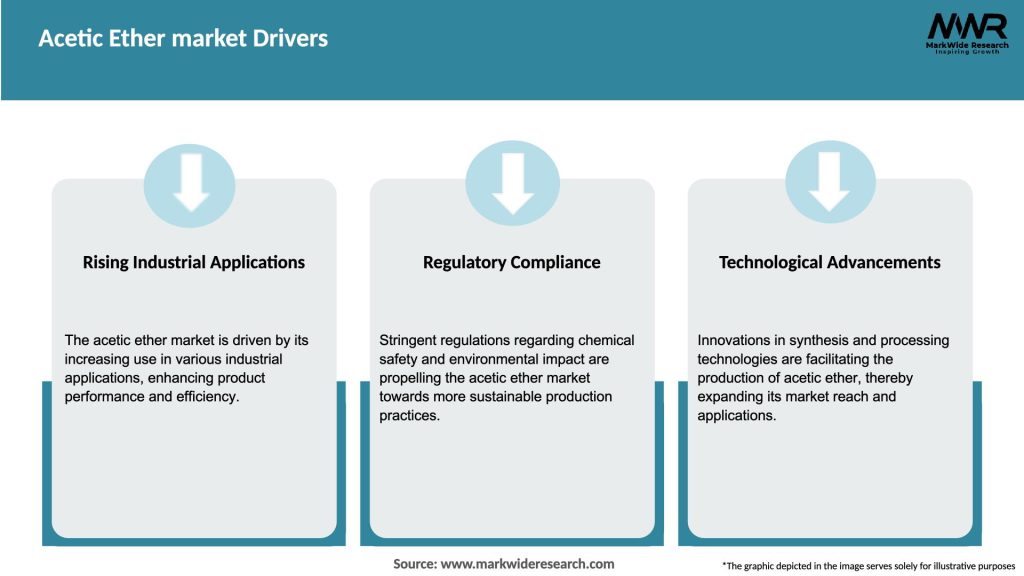 Acetic Ether market Drivers

MWR
MarkWide Research
Inspiring Growth

Rising Industrial Applications

The acetic ether market is driven by its increasing use in various industrial applications, enhancing product performance and efficiency.

Regulatory Compliance

Stringent regulations regarding chemical safety and environmental impact are propelling the acetic ether market towards more sustainable production practices.

Technological Advancements

Innovations in synthesis and processing technologies are facilitating the production of acetic ether, thereby expanding its market reach and applications.

Source: www.markwideresearch.com

*The graphic depicted in the image serves solely for illustrative purposes